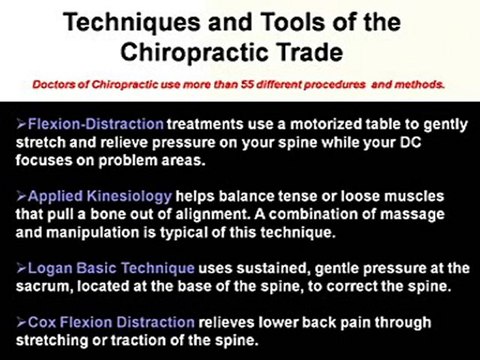 Techniques and Tools of the Chiropractic Trade

Doctors of Chiropractic use more than 55 different procedures and methods.

➢Flexion-Distraction treatments use a motorized table to gently stretch and relieve pressure on your spine while your DC focuses on problem areas.

➢Applied Kinesiology helps balance tense or loose muscles that pull a bone out of alignment. A combination of massage and manipulation is typical of this technique.

➢Logan Basic Technique uses sustained, gentle pressure at the sacrum, located at the base of the spine, to correct the spine.

➢Cox Flexion Distraction relieves lower back pain through stretching or traction of the spine.